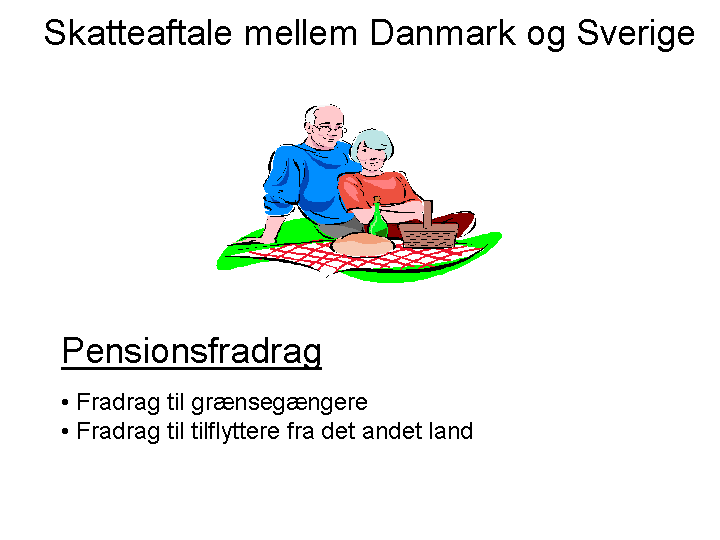 Skatteaftale mellem Danmark og Sverige

Pensionsfradrag

• Fradrag til grænsegængere
• Fradrag til tilflyttere fra det andet land